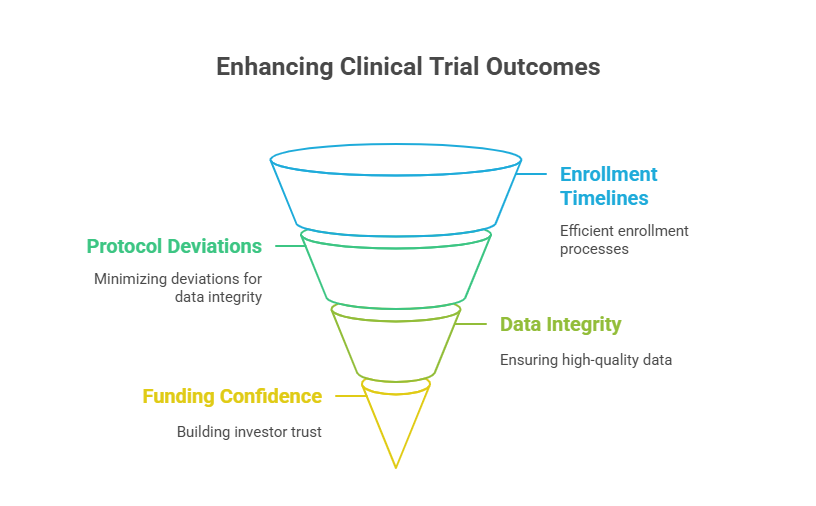 Enhancing Clinical Trial Outcomes

Enrollment Timelines

Efficient enrollment processes

Protocol Deviations

Minimizing deviations for data integrity

Data Integrity

Ensuring high-quality data

Funding Confidence

Building investor trust